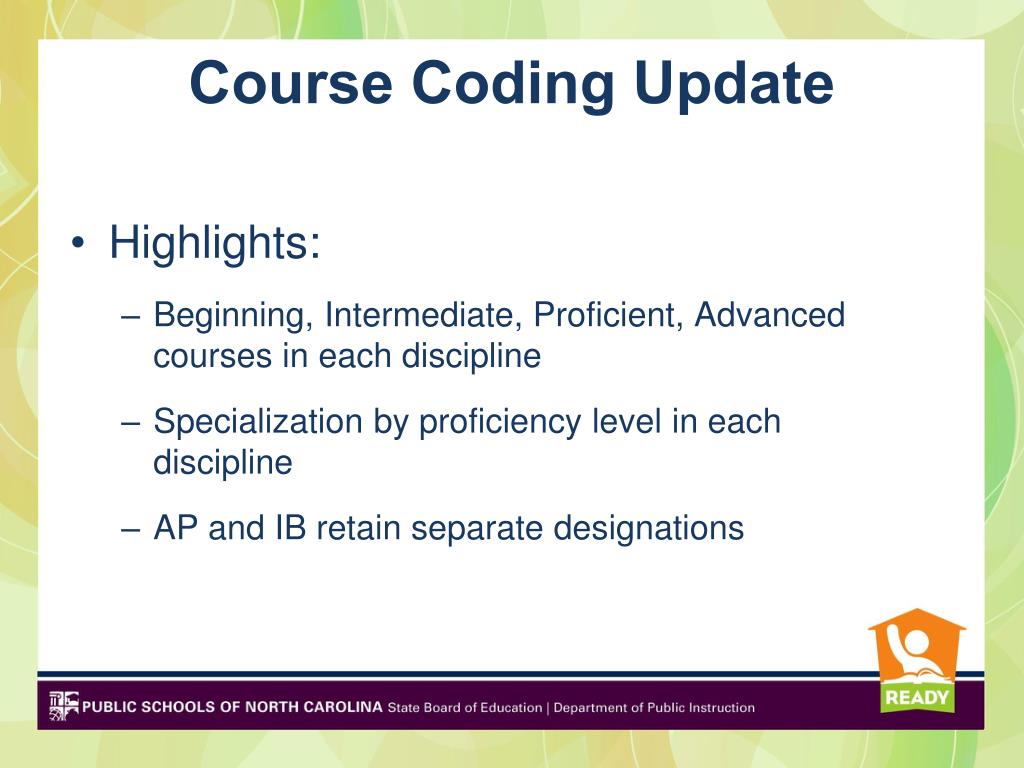 Course Coding Update

• Highlights:

– Beginning, Intermediate, Proficient, Advanced courses in each discipline

– Specialization by proficiency level in each discipline

– AP and IB retain separate designations

READY

PUBLIC SCHOOLS OF NORTH CAROLINA State Board of Education | Department of Public Instruction